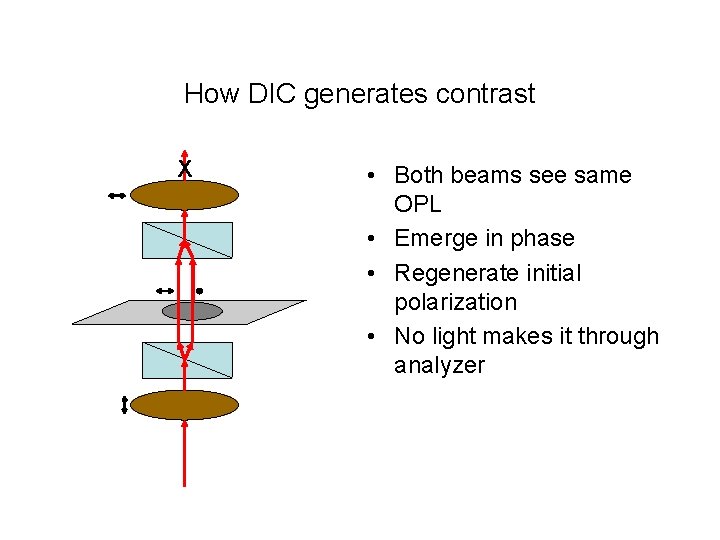 How DIC generates contrast

X

• Both beams see same OPL
• Emerge in phase
• Regenerate initial polarization
• No light makes it through analyzer